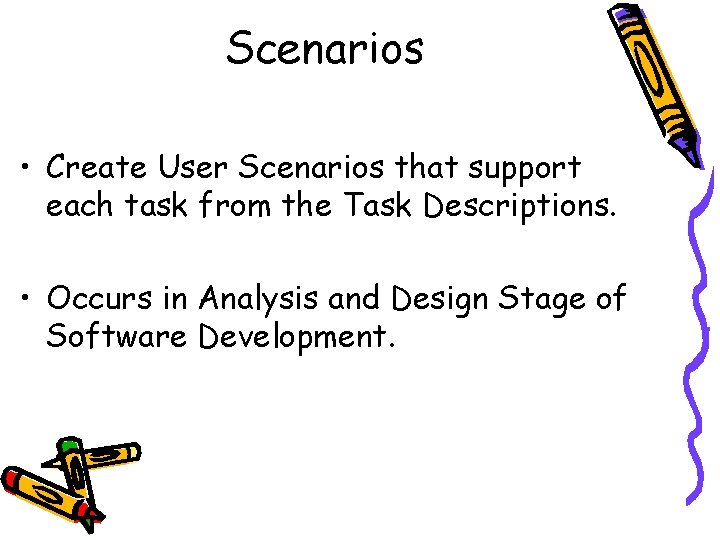 Scenarios

• Create User Scenarios that support each task from the Task Descriptions.

• Occurs in Analysis and Design Stage of Software Development.